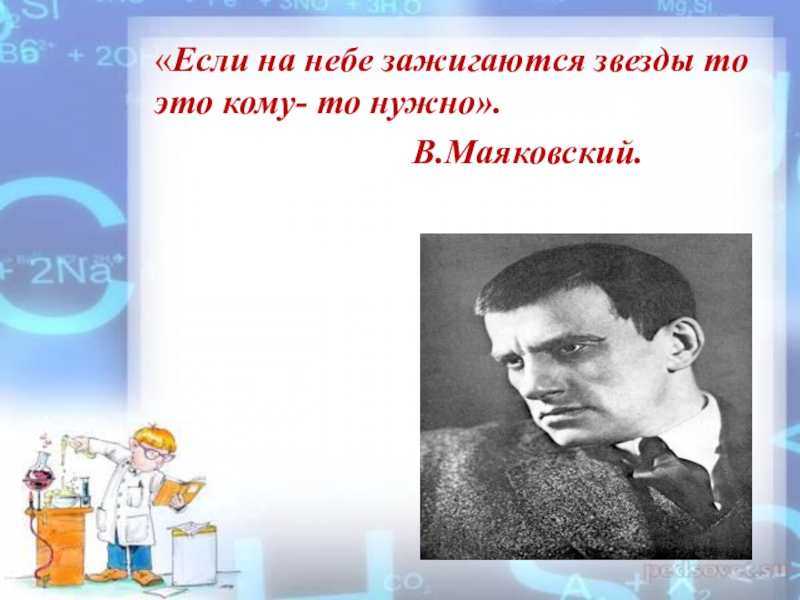 «Если на небе зажигаются звезды то это кому- то нужно».

В.Маяковский.

pedsovet.su